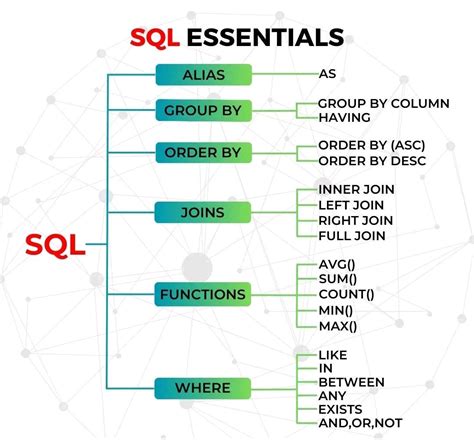 SQL ESSENTIALS

SQL

ALIAS
AS

GROUP BY
GROUP BY COLUMN
HAVING

ORDER BY
ORDER BY (ASC)
ORDER BY DESC

JOINS
INNER JOIN
LEFT JOIN
RIGHT JOIN
FULL JOIN

FUNCTIONS
AVG()
SUM()
COUNT()
MIN()
MAX()

WHERE
LIKE
IN
BETWEEN
ANY
EXISTS
AND,OR,NOT